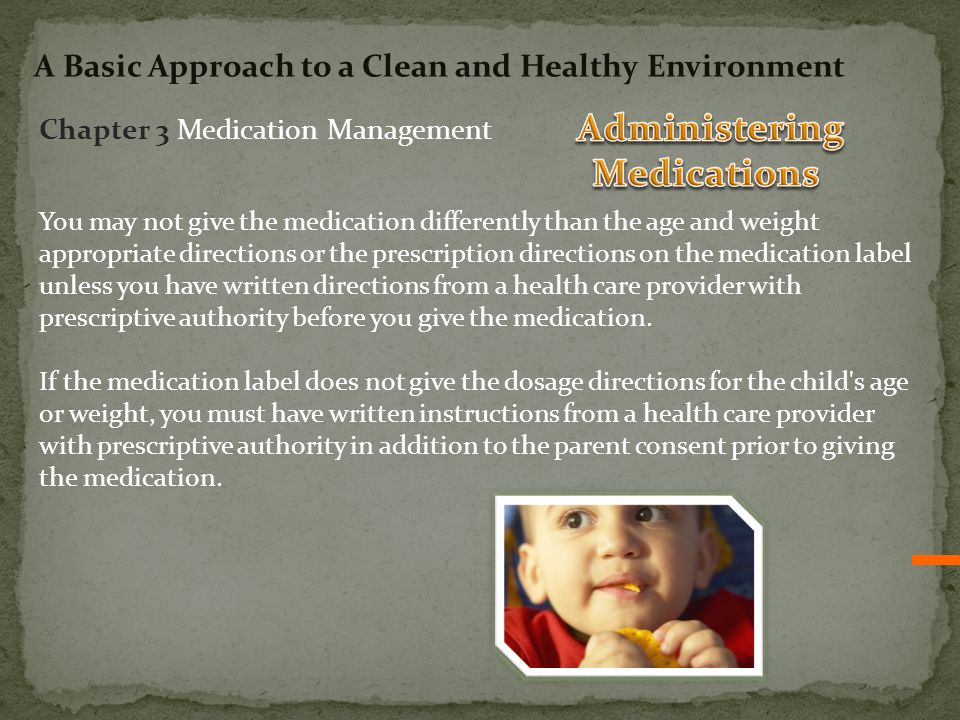 A Basic Approach to a Clean and Healthy Environment

Chapter 3 Medication Management

Administering Medications

You may not give the medication differently than the age and weight appropriate directions or the prescription directions on the medication label unless you have written directions from a health care provider with prescriptive authority before you give the medication.

If the medication label does not give the dosage directions for the child's age or weight, you must have written instructions from a health care provider with prescriptive authority in addition to the parent consent prior to giving the medication.